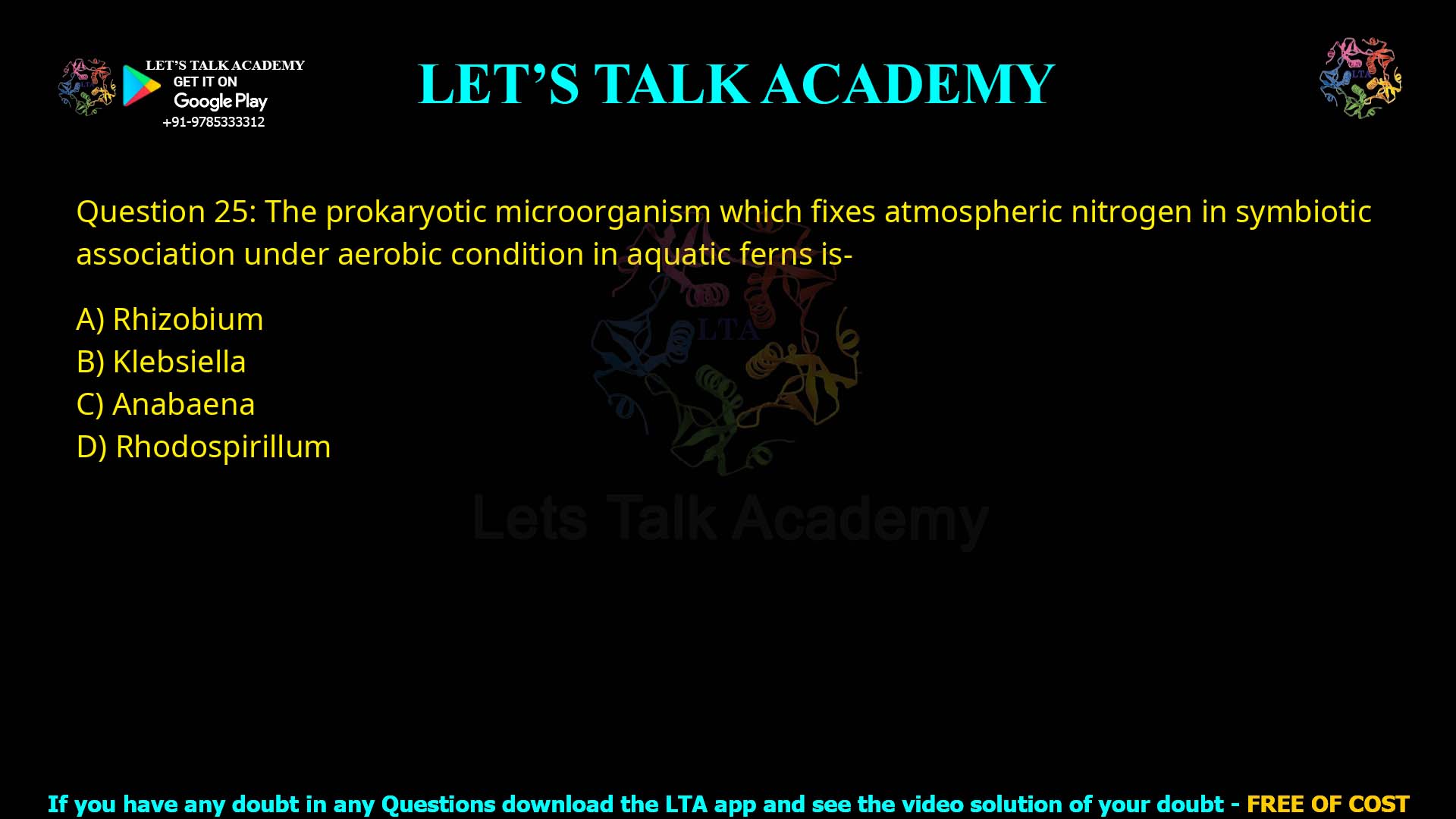 LET'S TALK ACADEMY
GET IT ON
Google Play
+91-9785333312

LET'S TALK ACADEMY

LTA

Question 25: The prokaryotic microorganism which fixes atmospheric nitrogen in symbiotic association under aerobic condition in aquatic ferns is-

A) Rhizobium
B) Klebsiella
C) Anabaena
D) Rhodospirillum

LTA
Lets Talk Academy

If you have any doubt in any Questions download the LTA app and see the video solution of your doubt - FREE OF COST